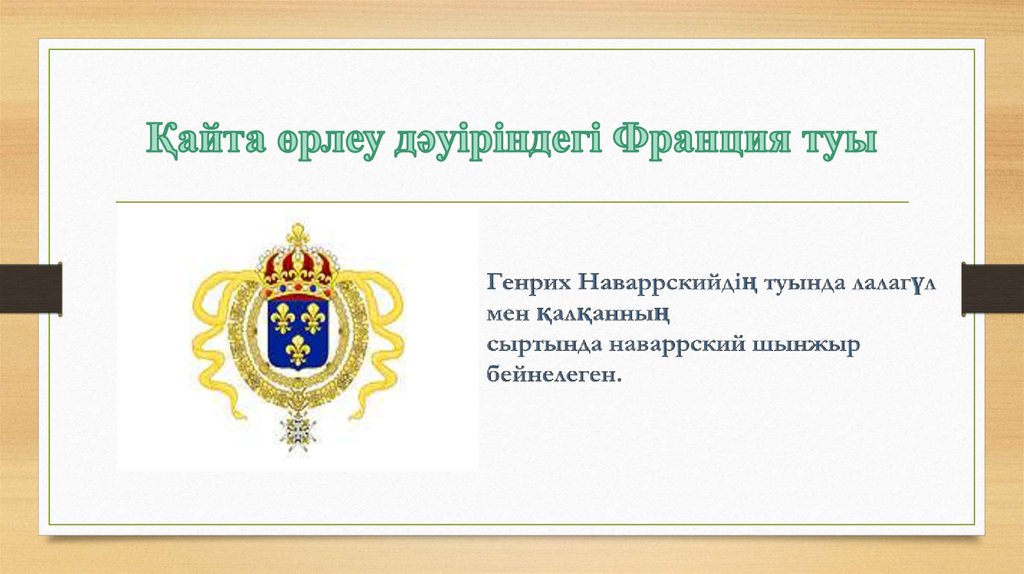 Қайта өрлеу дәуіріндегі Франция туы

Генрих Наваррскийдің туында лалагүл мен қалқанның сыртында наваррский шынжыр бейнелеген.